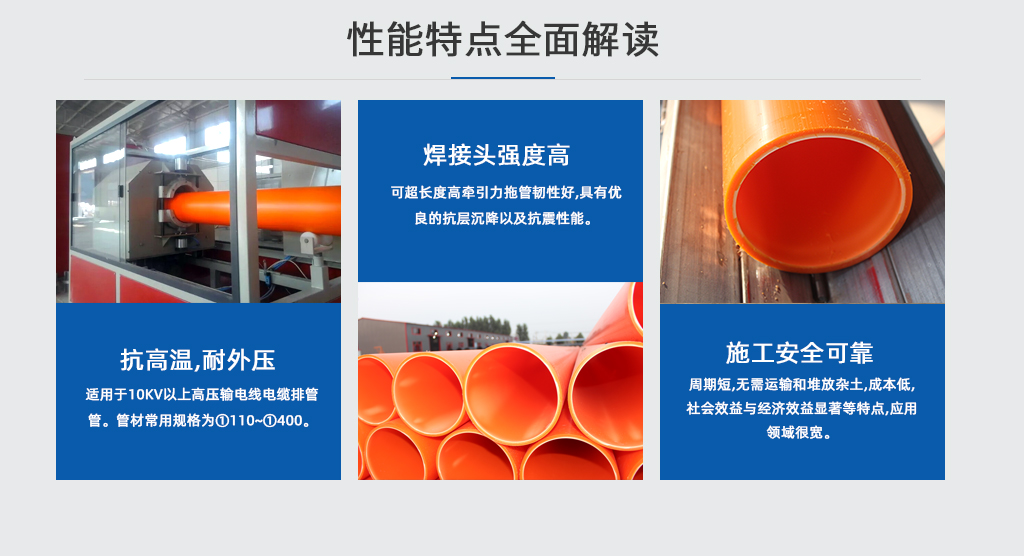 性能特点全面解读

抗高温,耐外压

适用于10KV以上高压输电线电缆排管管。管材常用规格为①110~①400。

焊接头强度高

可超长度高牵引力拖管韧性好,具有优良的抗层沉降以及抗震性能。

施工安全可靠

周期短,无需运输和堆放杂土,成本低,社会效益与经济效益显著等特点,应用领域很宽。